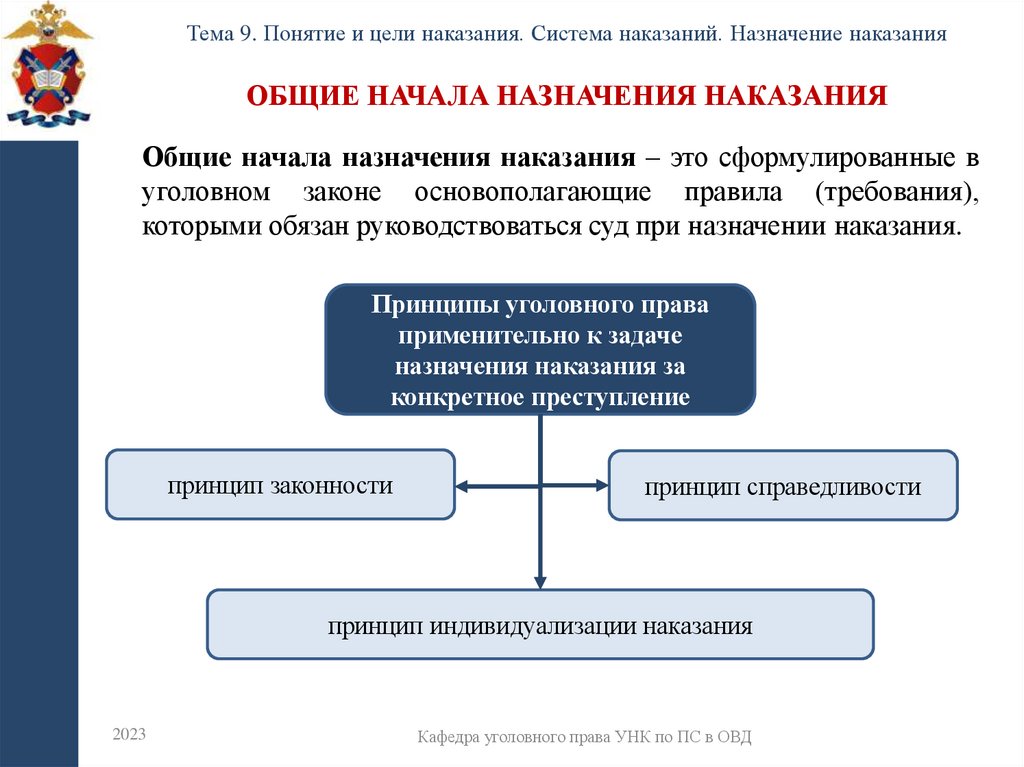 Тема 9. Понятие и цели наказания. Система наказаний. Назначение наказания

ОБЩИЕ НАЧАЛА НАЗНАЧЕНИЯ НАКАЗАНИЯ

Общие начала назначения наказания – это сформулированные в уголовном законе основополагающие правила (требования), которыми обязан руководствоваться суд при назначении наказания.

Принципы уголовного права применительно к задаче назначения наказания за конкретное преступление

принцип законности

принцип справедливости

принцип индивидуализации наказания

2023

Кафедра уголовного права УНК по ПС в ОВД